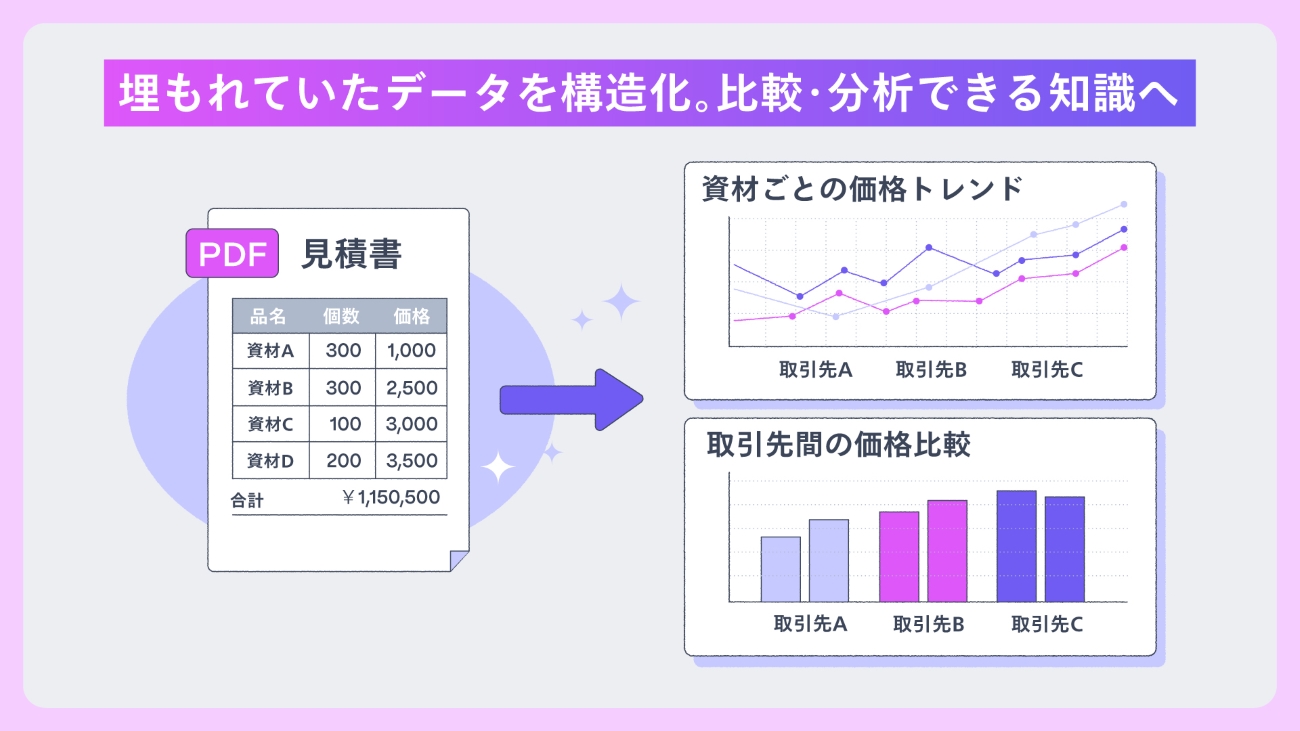 埋もれていたデータを構造化。比較・分析できる知識へ

PDF 見積書

| 品名 | 個数 | 価格 |
|---|---|---|
| 資材A | 300 | 1,000 |
| 資材B | 300 | 2,500 |
| 資材C | 100 | 3,000 |
| 資材D | 200 | 3,500 |

合計 ￥1,150,500

資材ごとの価格トレンド

取引先A 取引先B 取引先C

取引先間の価格比較

取引先A 取引先B 取引先C